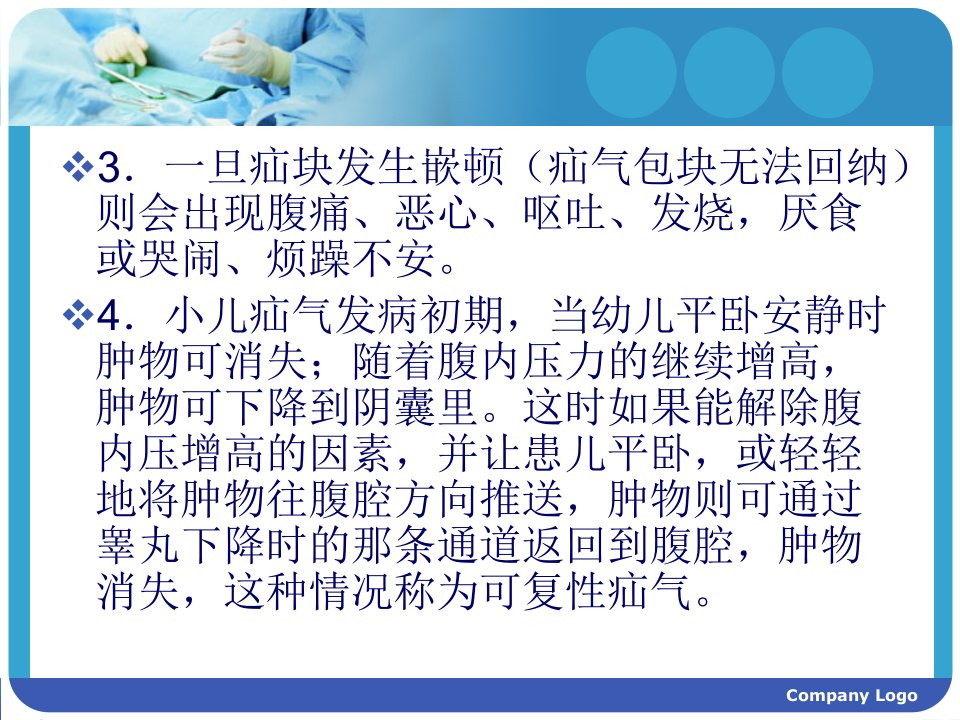 ❖3．一旦疝块发生嵌顿（疝气包块无法回纳）则会出现腹痛、恶心、呕吐、发烧，厌食或哭闹、烦躁不安。

❖4．小儿疝气发病初期，当幼儿平卧安静时肿物可消失；随着腹内压力的继续增高，肿物可下降到阴囊里。这时如果能解除腹内压增高的因素，并让患儿平卧，或轻轻地将肿物往腹腔方向推送，肿物则可通过睾丸下降时的那条通道返回到腹腔，肿物消失，这种情况称为可复性疝气。

Company Logo